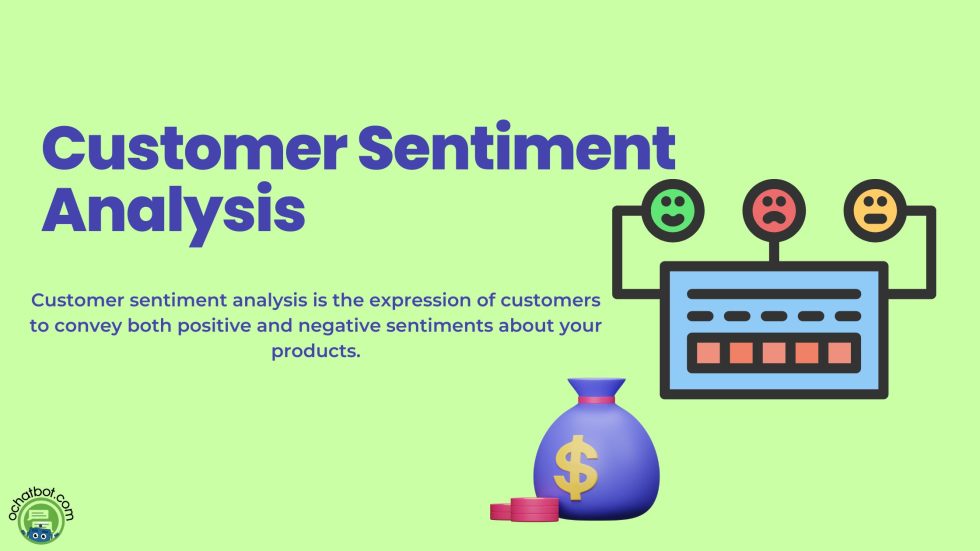 Customer Sentiment Analysis

Customer sentiment analysis is the expression of customers to convey both positive and negative sentiments about your products.

$

ochatbot.com